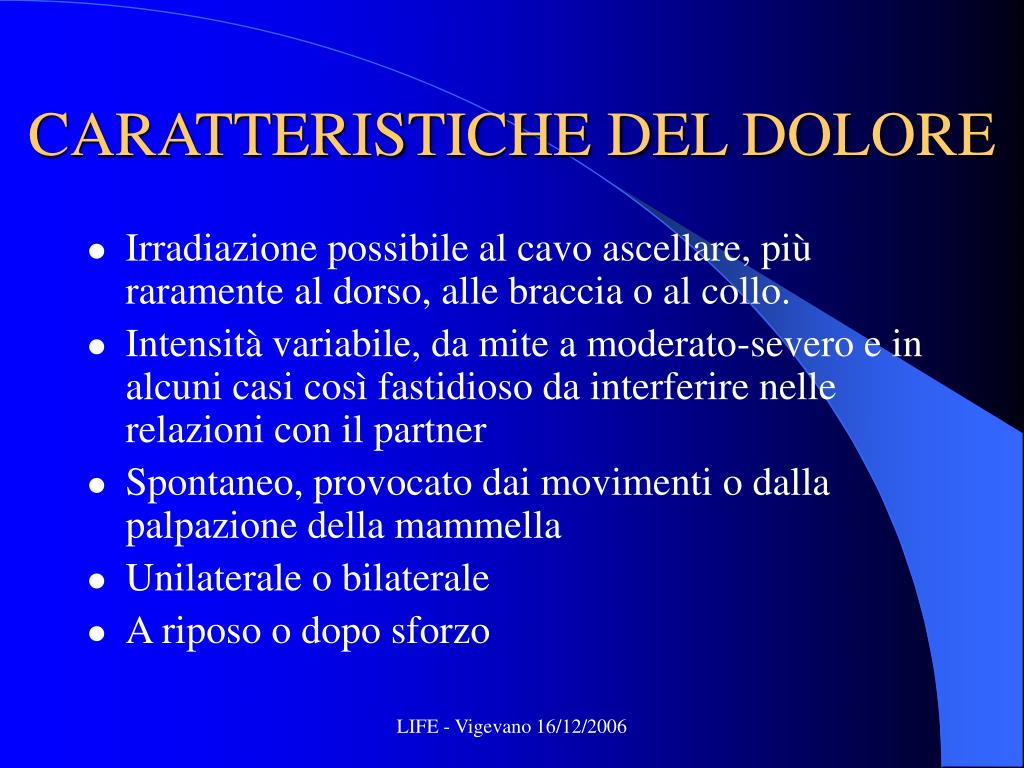 CARATTERISTICHE DEL DOLORE

- Irradiazione possibile al cavo ascellare, più raramente al dorso, alle braccia o al collo.
- Intensità variabile, da mite a moderato-severo e in alcuni casi così fastidioso da interferire nelle relazioni con il partner
- Spontaneo, provocato dai movimenti o dalla palpazione della mammella
- Unilaterale o bilaterale
- A riposo o dopo sforzo

LIFE - Vigevano 16/12/2006